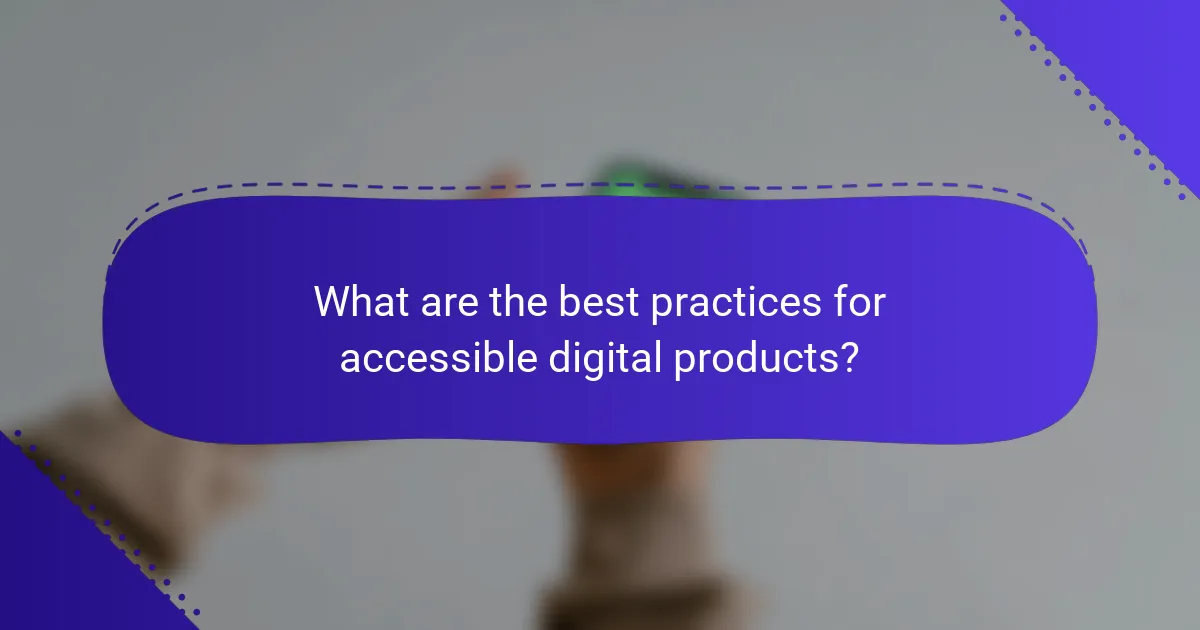 What are the best practices for accessible digital products?